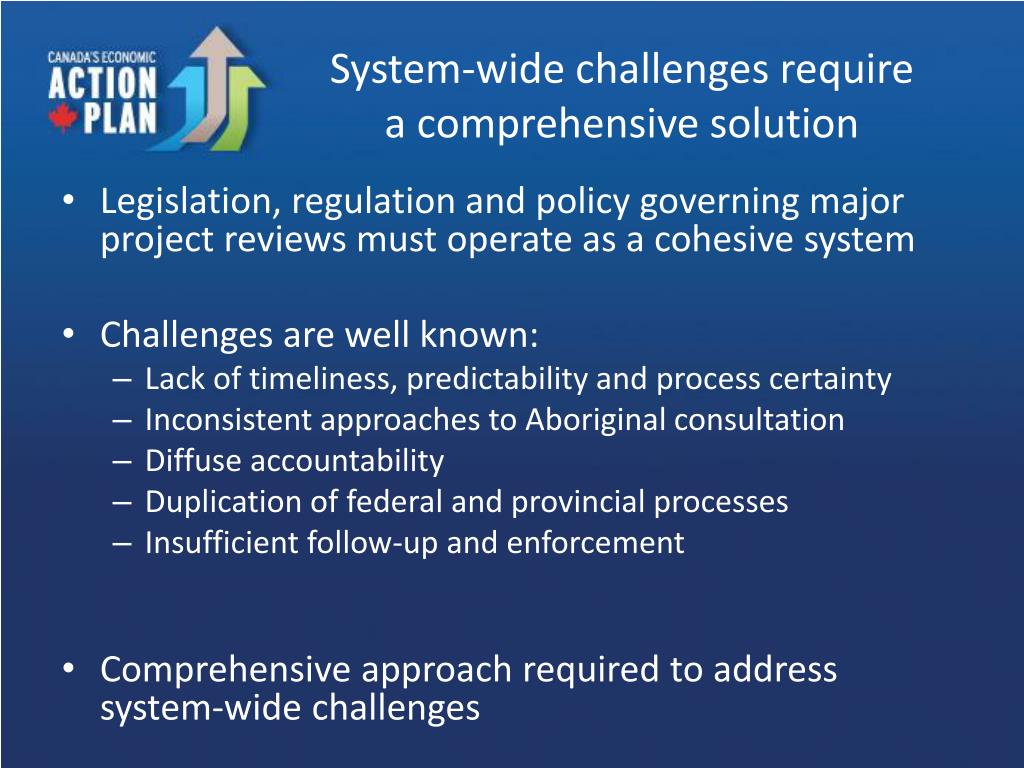 CANADA'S ECONOMIC
ACTION
PLAN

System-wide challenges require a comprehensive solution

• Legislation, regulation and policy governing major project reviews must operate as a cohesive system

• Challenges are well known:
– Lack of timeliness, predictability and process certainty
– Inconsistent approaches to Aboriginal consultation
– Diffuse accountability
– Duplication of federal and provincial processes
– Insufficient follow-up and enforcement

• Comprehensive approach required to address system-wide challenges